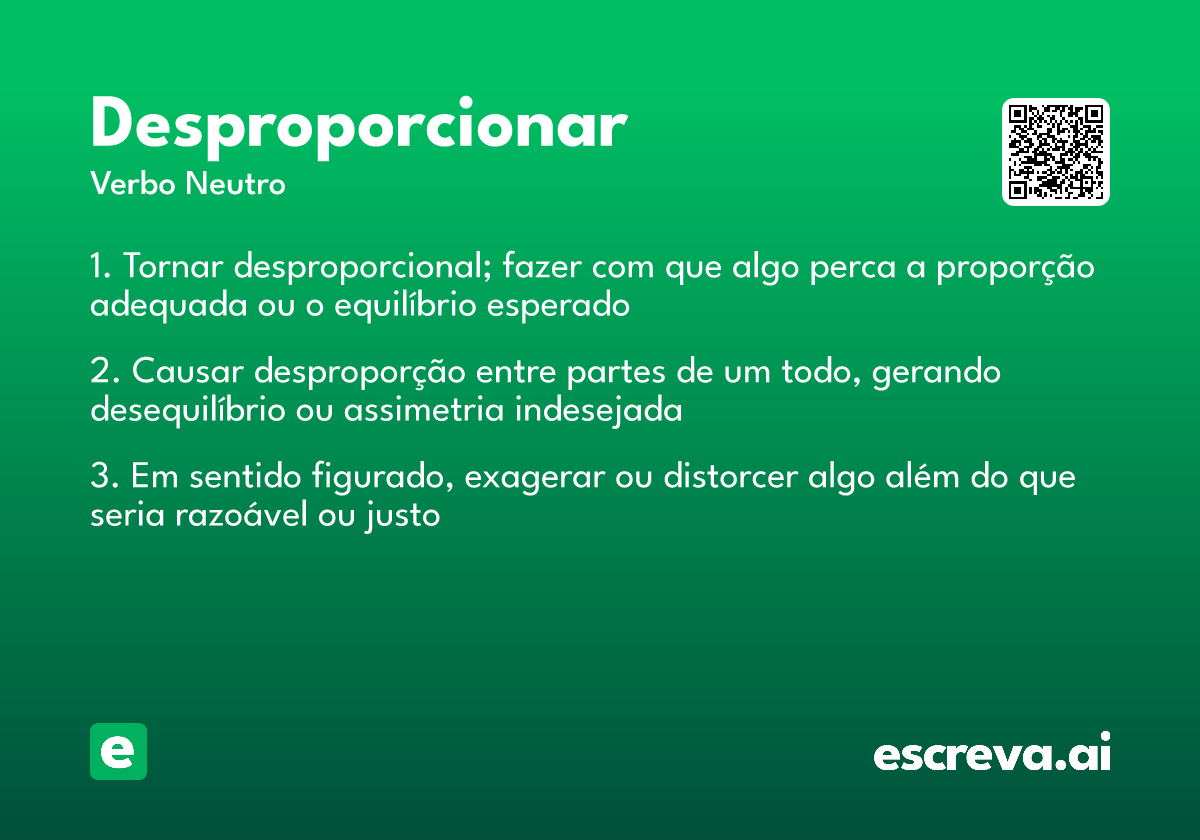 Desproporcionar
Verbo Neutro

1. Tornar desproporcional; fazer com que algo perca a proporção adequada ou o equilíbrio esperado

2. Causar desproporção entre partes de um todo, gerando desequilíbrio ou assimetria indesejada

3. Em sentido figurado, exagerar ou distorcer algo além do que seria razoável ou justo

e

escreva.ai